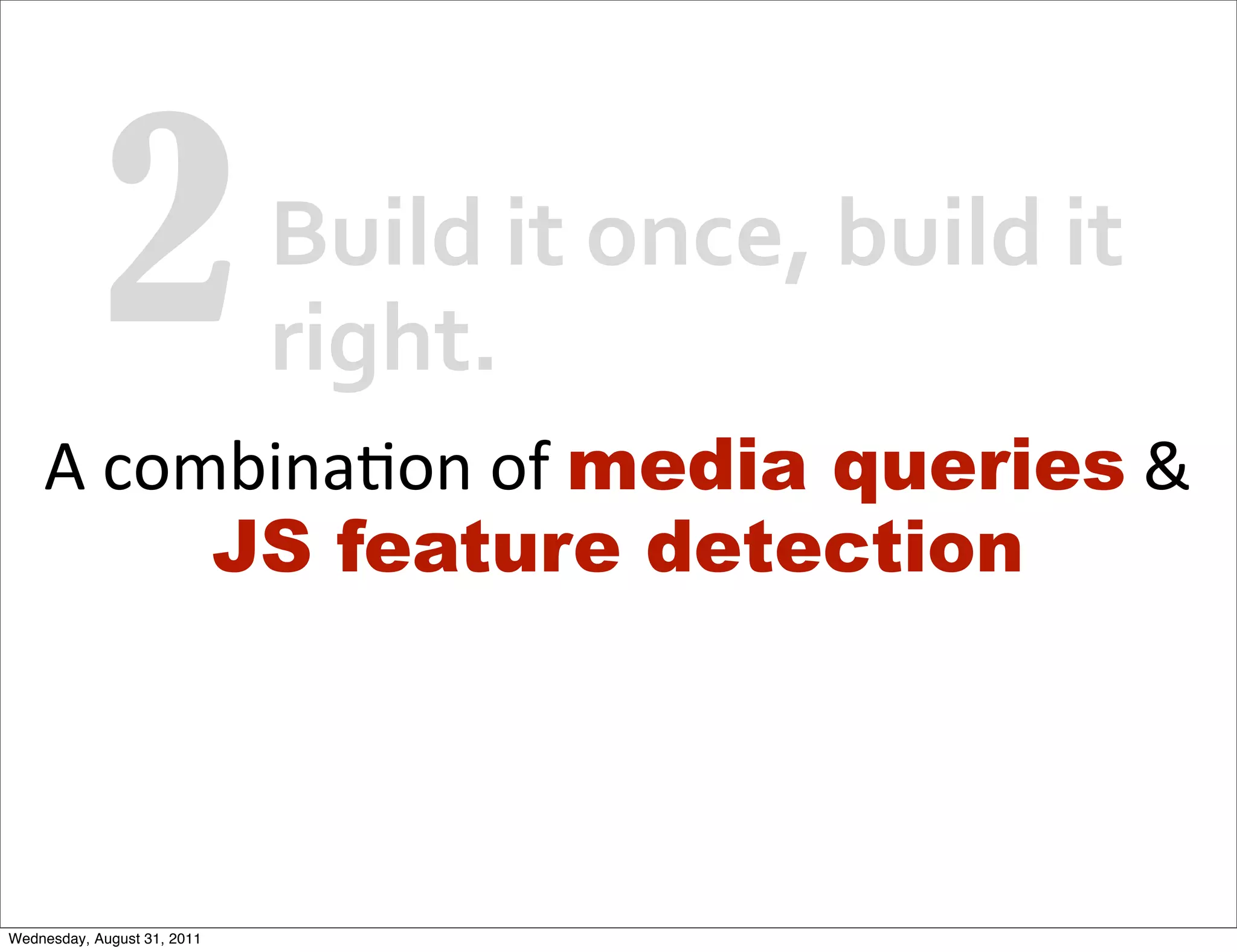 2 Build it once, build it right.

A combination of media queries & JS feature detection

Wednesday, August 31, 2011